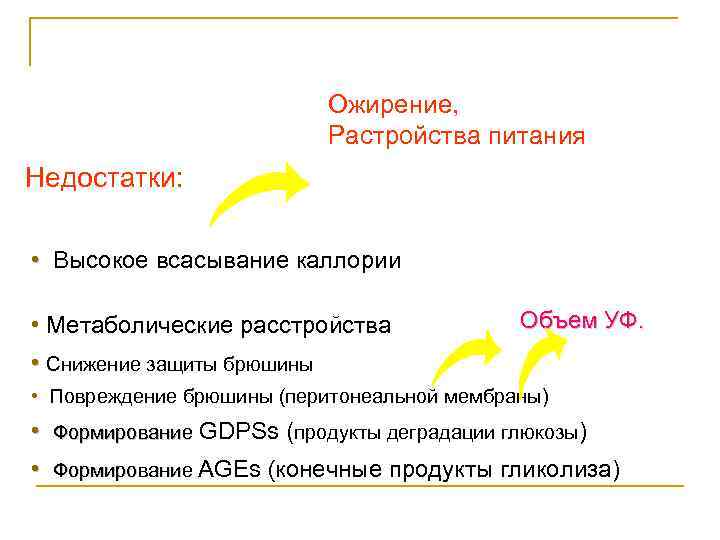 Ожирение,
Растройства питания

Недостатки:

• Высокое всасывание каллории

• Метаболические расстройства

Объем УФ.

• Снижение защиты брюшины

• Повреждение брюшины (перитонеальной мембраны)

• Формирование GDPSs (продукты деградации глюкозы)

• Формирование AGEs (конечные продукты гликолиза)